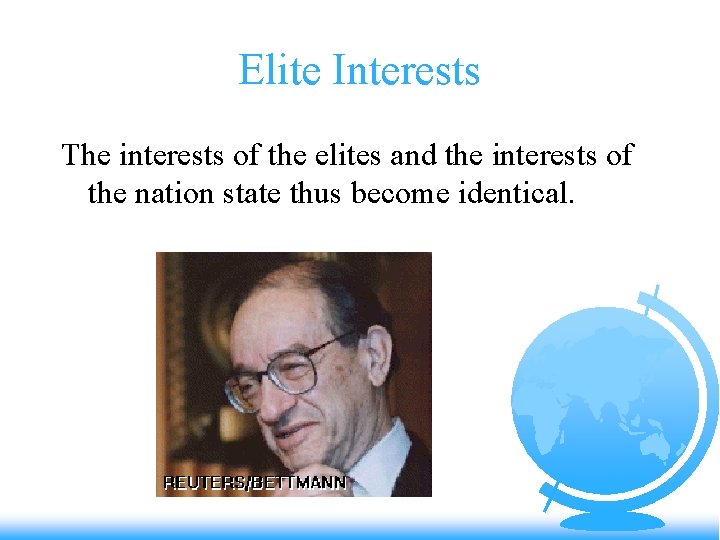 Elite Interests

The interests of the elites and the interests of the nation state thus become identical.

REUTERS/BETTMANN